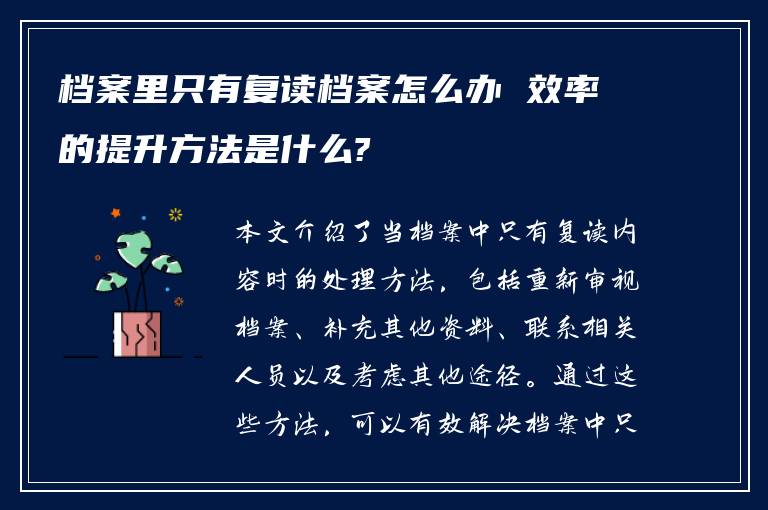 档案里只有复读档案怎么办 效率的提升方法是什么?

本文介绍了当档案中只有复读内容时的处理方法，包括重新审视档案、补充其他资料、联系相关人员以及考虑其他途径。通过这些方法，可以有效解决档案中只